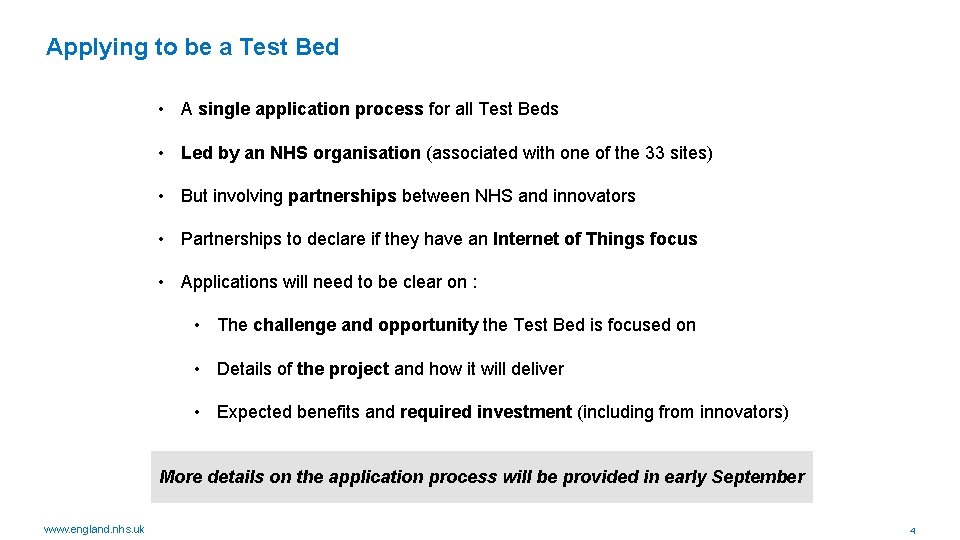 Applying to be a Test Bed

• A single application process for all Test Beds

• Led by an NHS organisation (associated with one of the 33 sites)

• But involving partnerships between NHS and innovators

• Partnerships to declare if they have an Internet of Things focus

• Applications will need to be clear on :

• The challenge and opportunity the Test Bed is focused on

• Details of the project and how it will deliver

• Expected benefits and required investment (including from innovators)

More details on the application process will be provided in early September

www.england.nhs.uk

4